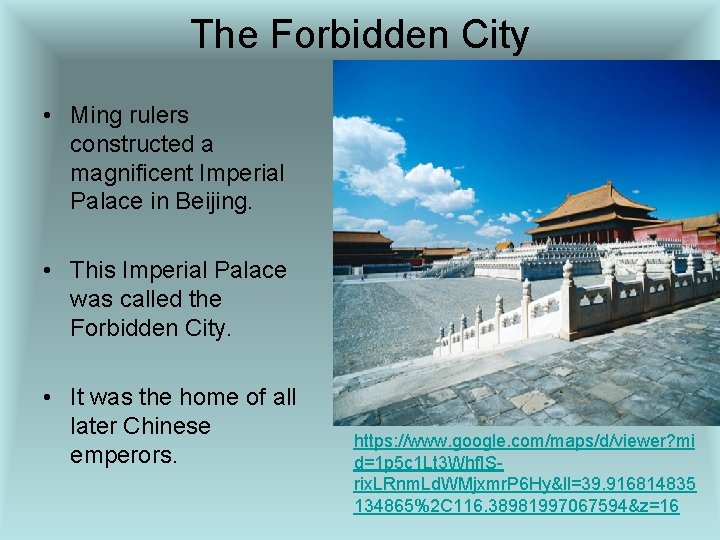 The Forbidden City

• Ming rulers constructed a magnificent Imperial Palace in Beijing.

• This Imperial Palace was called the Forbidden City.

• It was the home of all later Chinese emperors.

https://www.google.com/maps/d/viewer?mid=1p5c1Lt3WhflS-rixLRnmLdWMjxmrP6Hy&ll=39.916814835134865%2C116.38981997067594&z=16